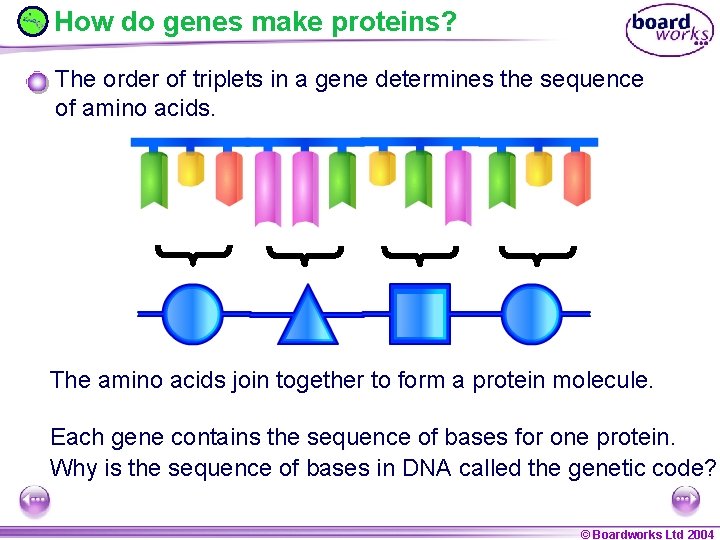 How do genes make proteins?

board works

The order of triplets in a gene determines the sequence of amino acids.

The amino acids join together to form a protein molecule.

Each gene contains the sequence of bases for one protein. Why is the sequence of bases in DNA called the genetic code?

© Boardworks Ltd 2004